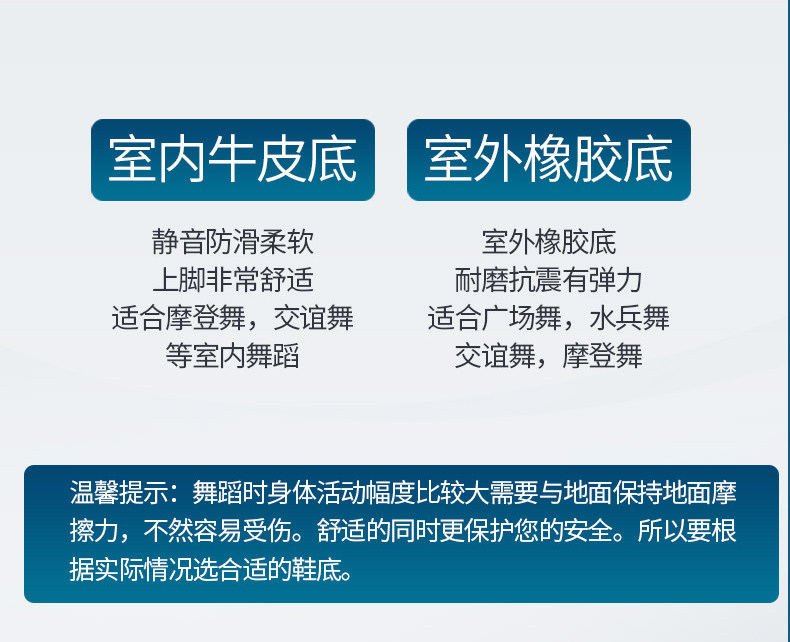 室内牛皮底

静音防滑柔软
上脚非常舒适
适合摩登舞，交谊舞
等室内舞蹈

室外橡胶底

室外橡胶底
耐磨抗震有弹力
适合广场舞，水兵舞
交谊舞，摩登舞

温馨提示：舞蹈时身体活动幅度比较大需要与地面保持地面摩擦力，不然容易受伤。舒适的同时更保护您的安全。所以要根据实际情况选合适的鞋底。